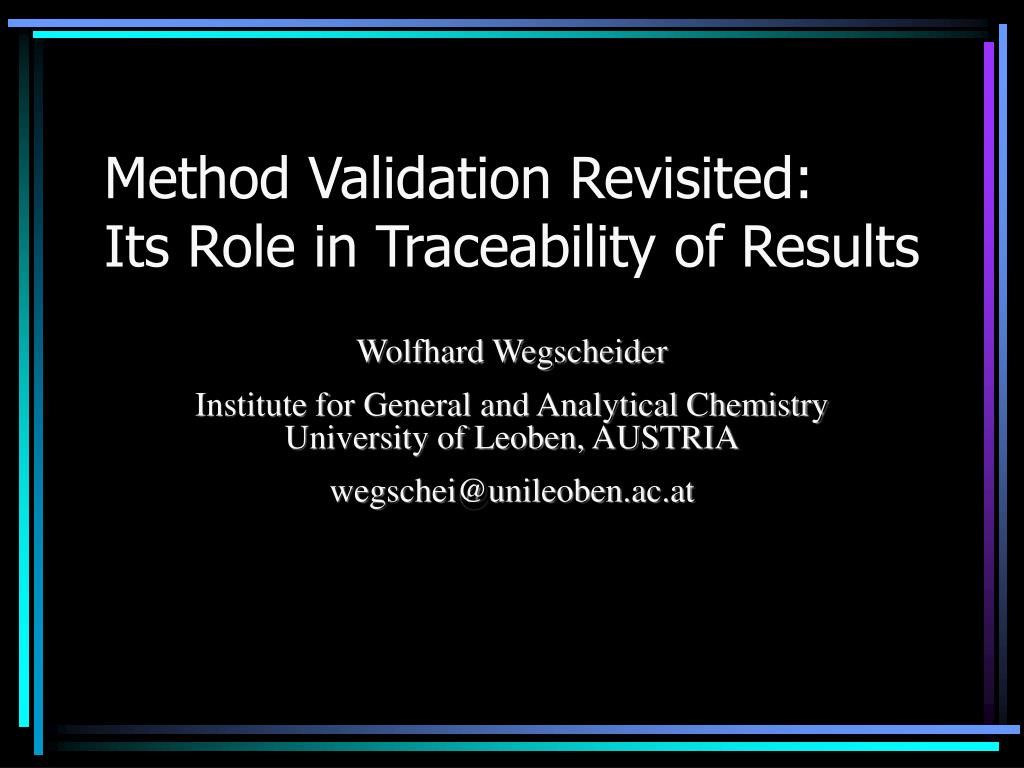 Method Validation Revisited:
Its Role in Traceability of Results

Wolfhard Wegscheider

Institute for General and Analytical Chemistry
University of Leoben, AUSTRIA

wegschei@unileoben.ac.at